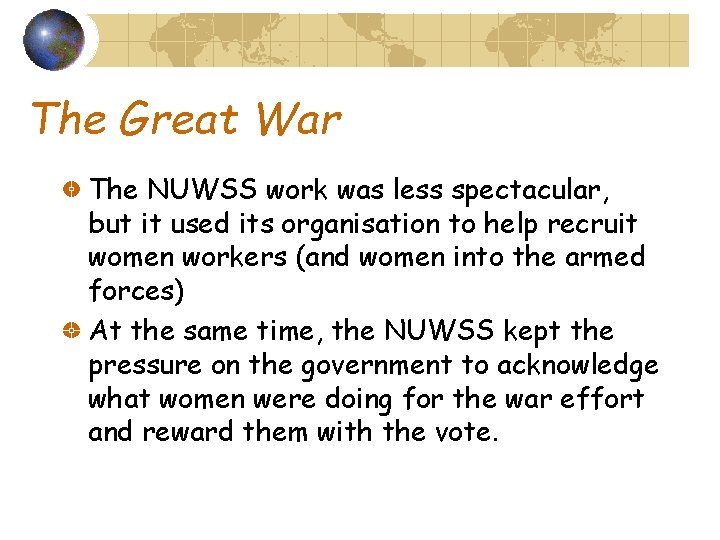 The Great War

The NUWSS work was less spectacular, but it used its organisation to help recruit women workers (and women into the armed forces)

At the same time, the NUWSS kept the pressure on the government to acknowledge what women were doing for the war effort and reward them with the vote.